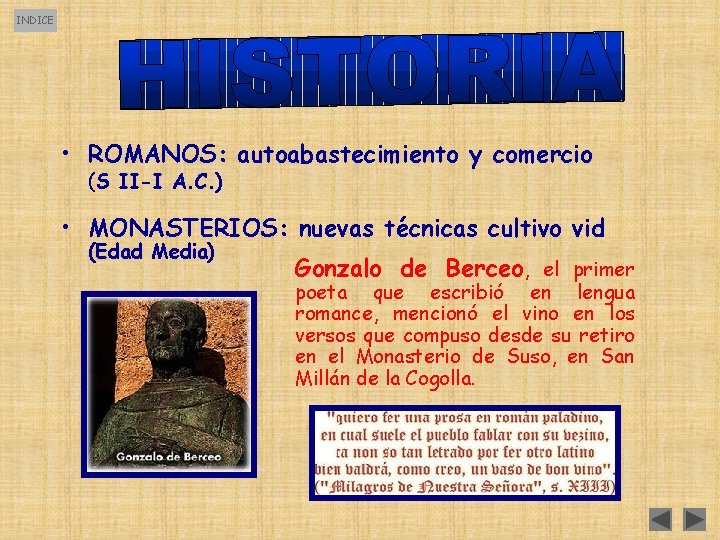 INDICE

HISTORIA

• ROMANOS: autoabastecimiento y comercio (S II-I A.C.)

• MONASTERIOS: nuevas técnicas cultivo vid (Edad Media)

Gonzalo de Berceo, el primer poeta que escribió en lengua romance, mencionó el vino en los versos que compuso desde su retiro en el Monasterio de Suso, en San Millán de la Cogolla.

Gonzalo de Berceo

"quiero fer una prosa en román paladino,
en cual suele el pueblo fablar con su vezino,
ca non so tan letrado por fer otro latino
bien valdrá, como creo, un vaso de bon vino".
("Milagros de Nuestra Señora", s. XIII)